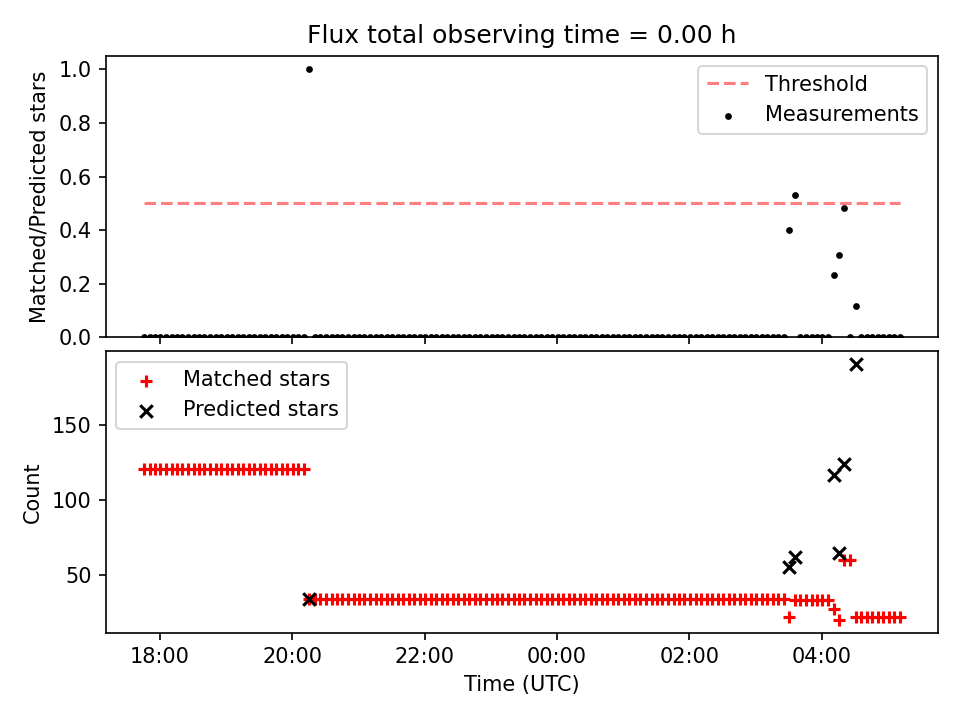 Flux total observing time = 0.00 h

Matched/Predicted stars

1.0
0.8
0.6
0.4
0.2
0.0

Threshold
Measurements

Count

150
100
50

Matched stars
Predicted stars

18:00
20:00
22:00
00:00
02:00
04:00

Time (UTC)